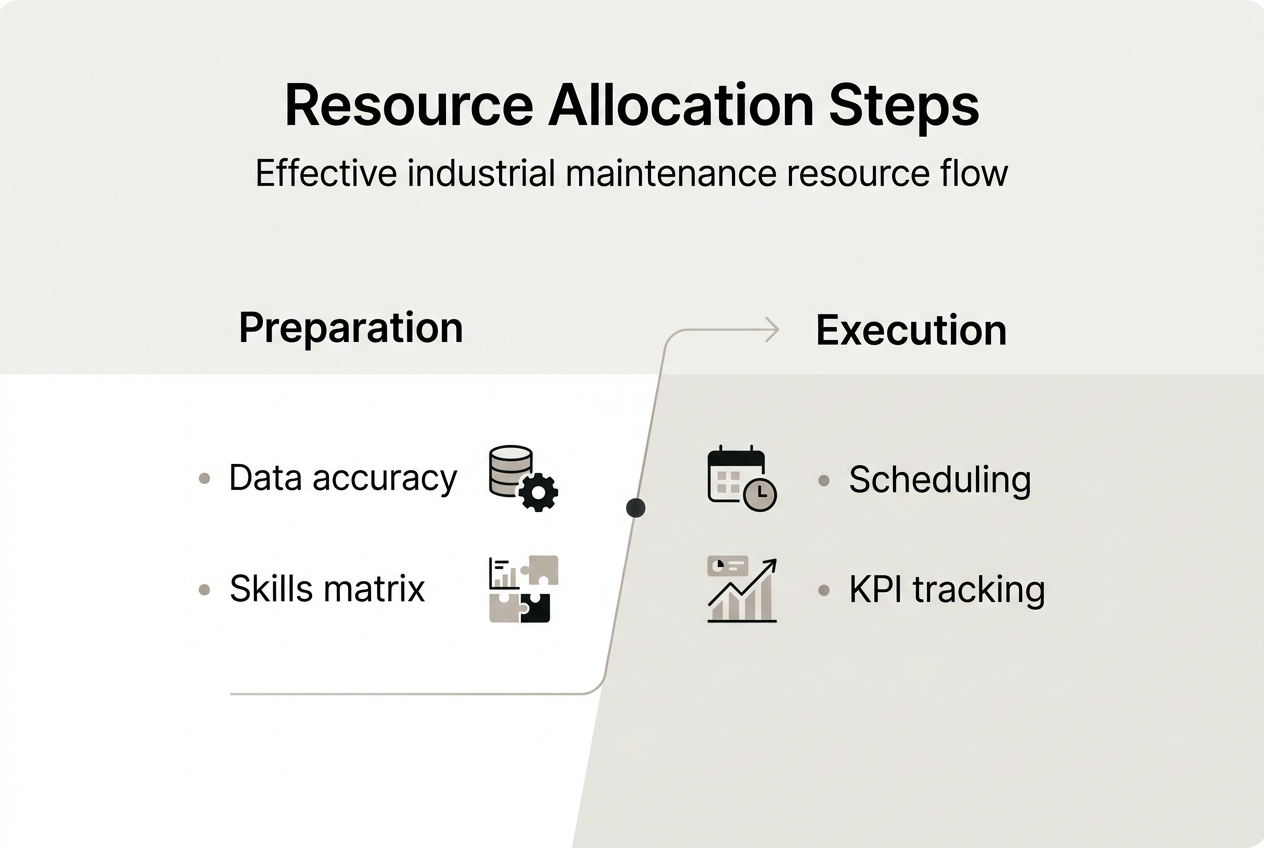 Resource Allocation Steps
Effective industrial maintenance resource flow

Preparation

• Data accuracy
• Skills matrix

Execution

• Scheduling
• KPI tracking